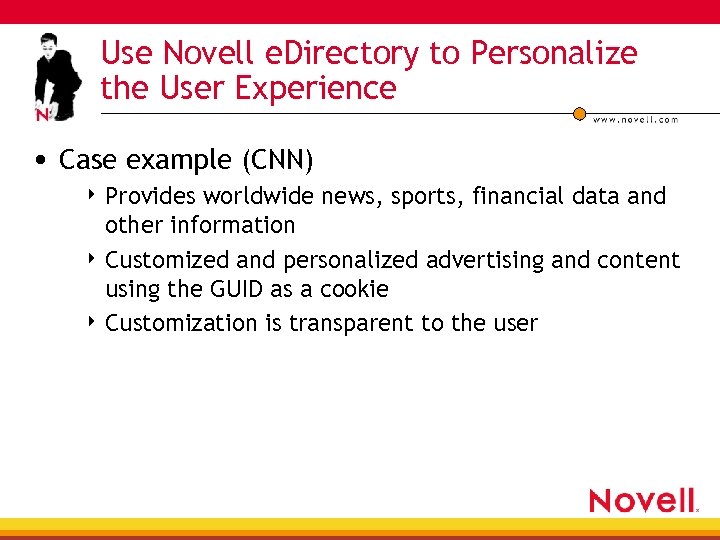 N

Use Novell eDirectory to Personalize the User Experience

www.novell.com

• Case example (CNN)

‣ Provides worldwide news, sports, financial data and other information

‣ Customized and personalized advertising and content using the GUID as a cookie

‣ Customization is transparent to the user

Novell.